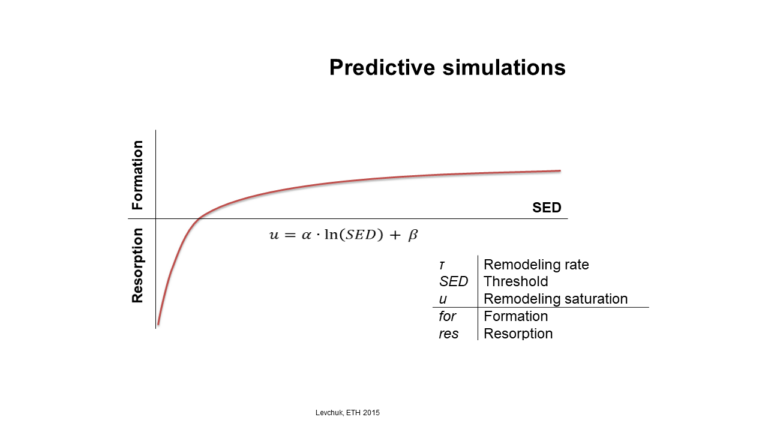 Predictive simulations

Formation

Resorption

SED

$u = \alpha \cdot \ln(SED) + \beta$

| | |
|---|---|
| $\tau$ | Remodeling rate |
| SED | Threshold |
| u | Remodeling saturation |
| for | Formation |
| res | Resorption |

Levchuk, ETH 2015